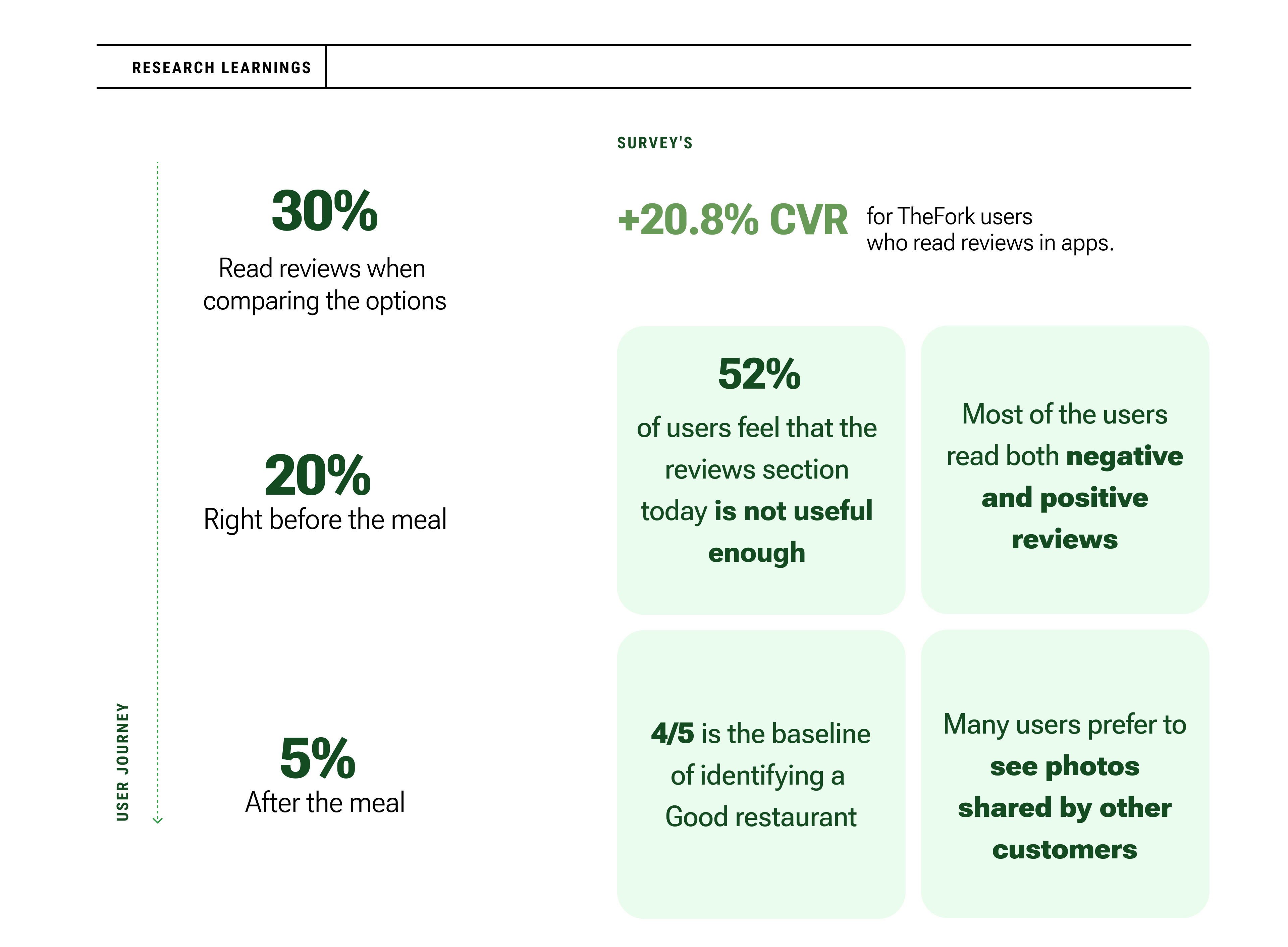 RESEARCH LEARNINGS

USER JOURNEY

30%
Read reviews when comparing the options

20%
Right before the meal

5%
After the meal

SURVEY'S

+20.8% CVR for TheFork users who read reviews in apps.

52%
of users feel that the reviews section today is not useful enough

Most of the users read both negative and positive reviews

4/5 is the baseline of identifying a Good restaurant

Many users prefer to see photos shared by other customers